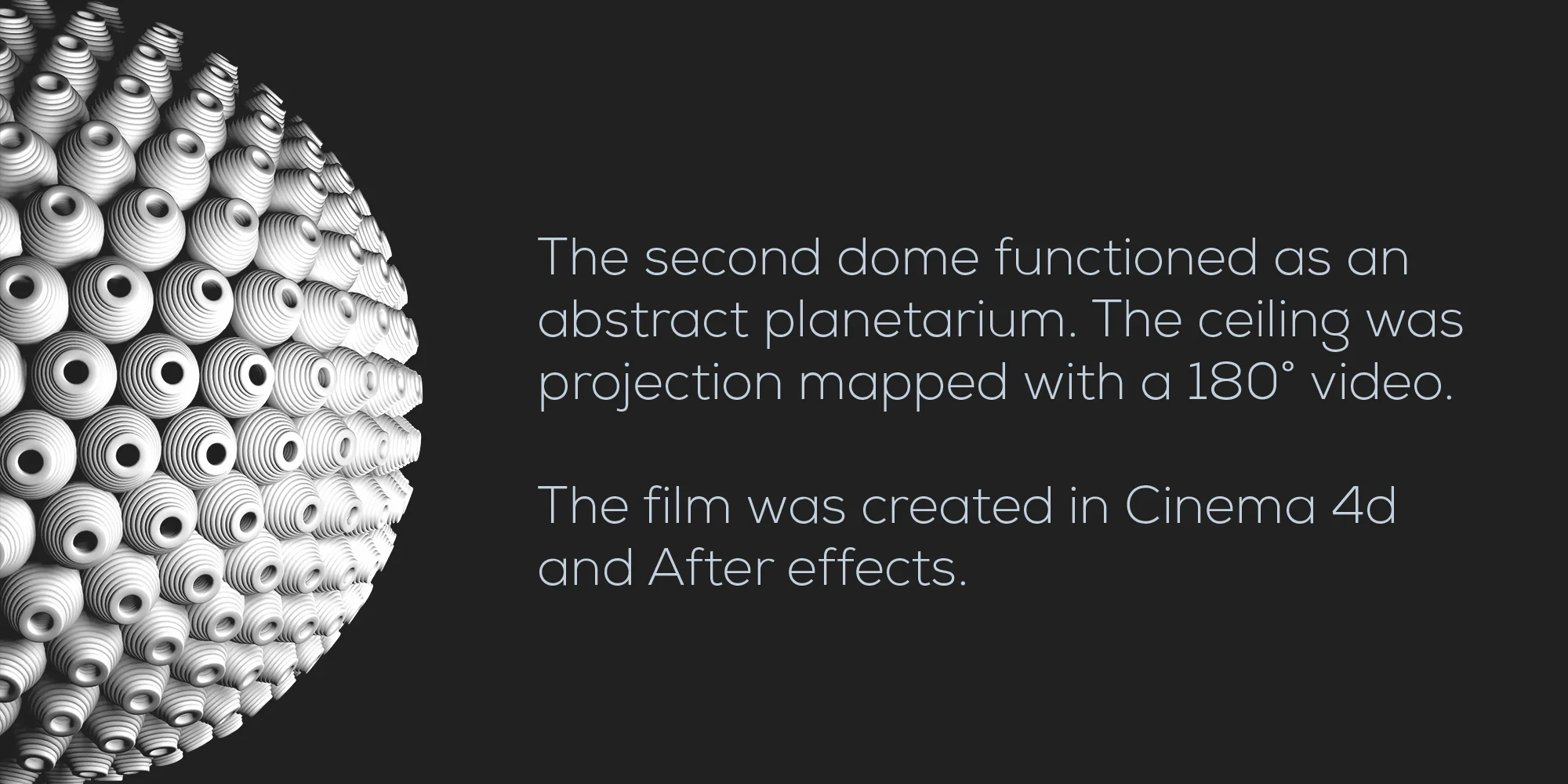 The second dome functioned as an abstract planetarium. The ceiling was projection mapped with a 180° video.

The film was created in Cinema 4d and After effects.